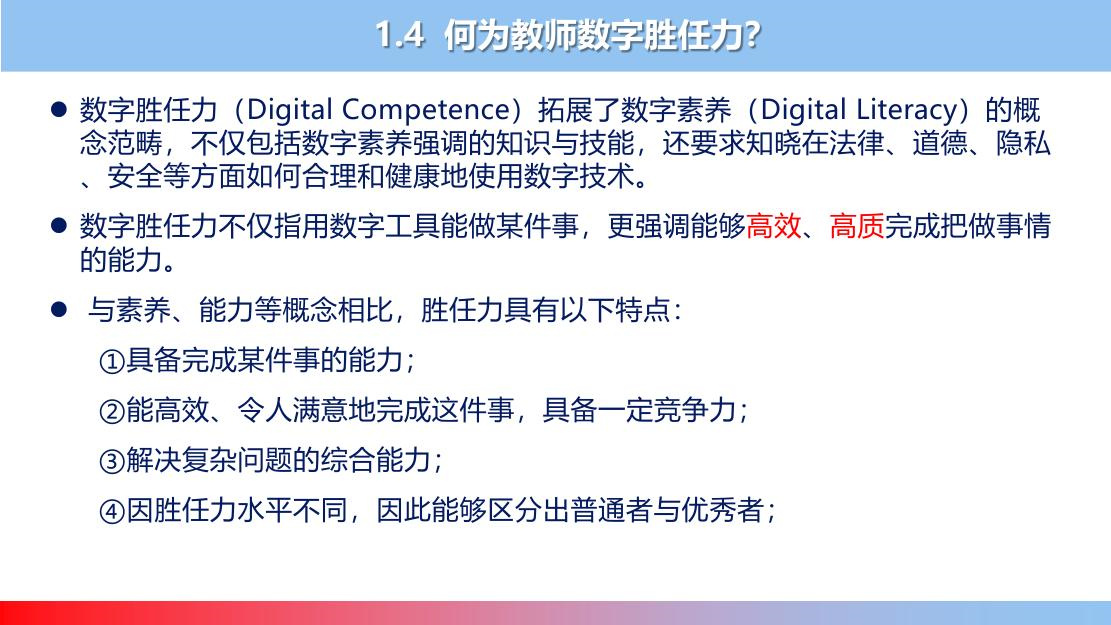 1.4 何为教师数字胜任力?

● 数字胜任力（Digital Competence）拓展了数字素养（Digital Literacy）的概念范畴，不仅包括数字素养强调的知识与技能，还要求知晓在法律、道德、隐私、安全等方面如何合理和健康地使用数字技术。

● 数字胜任力不仅指用数字工具能做某件事，更强调能够高效、高质完成把做事情的能力。

● 与素养、能力等概念相比，胜任力具有以下特点：

①具备完成某件事的能力；

②能高效、令人满意地完成这件事，具备一定竞争力；

③解决复杂问题的综合能力；

④因胜任力水平不同，因此能够区分出普通者与优秀者；